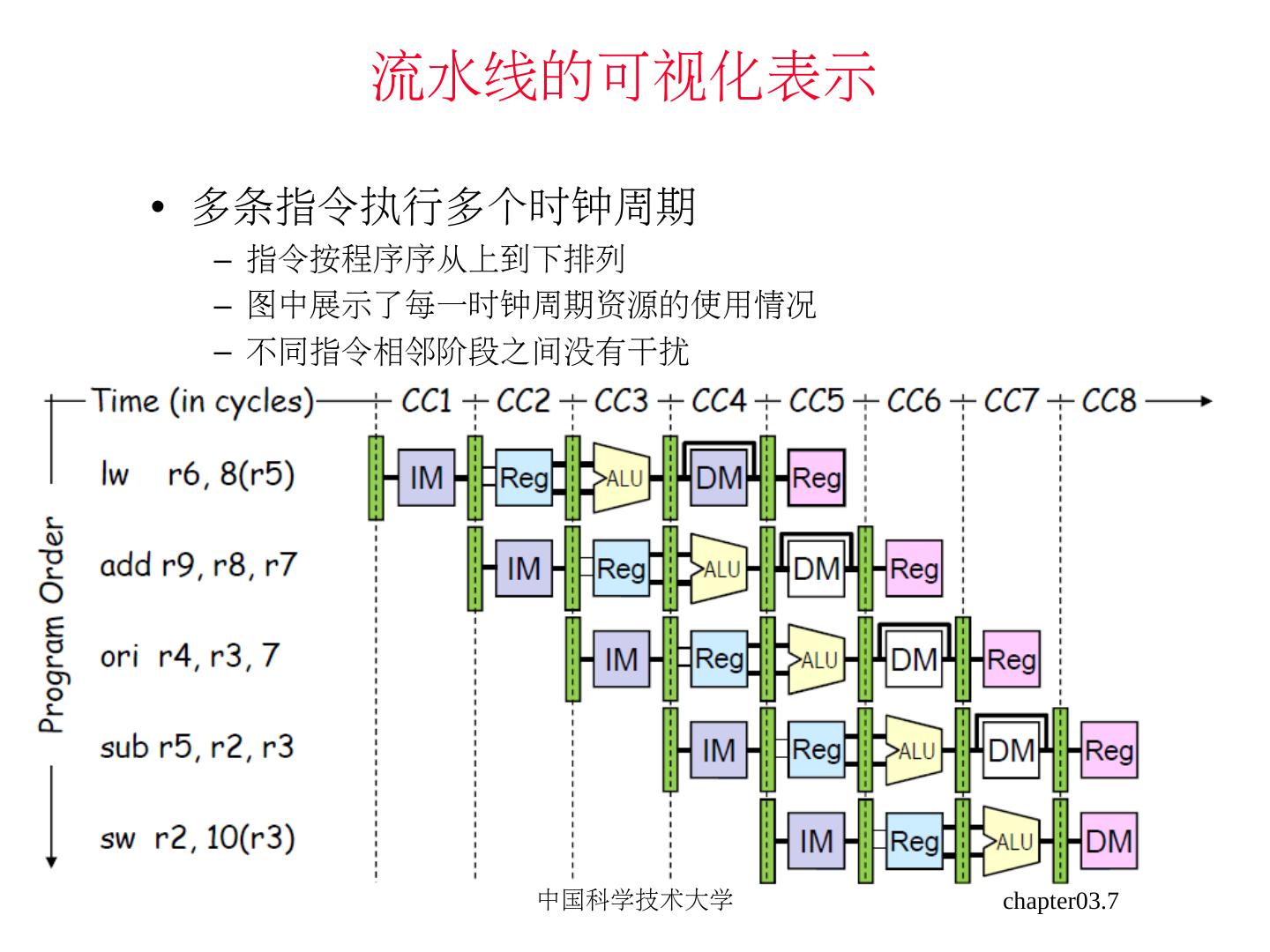 流水线的可视化表示

• 多条指令执行多个时钟周期
– 指令按程序序从上到下排列
– 图中展示了每一时钟周期资源的使用情况
– 不同指令相邻阶段之间没有干扰

Time (in cycles) CC1 CC2 CC3 CC4 CC5 CC6 CC7 CC8

Program Order

lw r6, 8(r5) IM Reg ALU DM Reg

add r9, r8, r7 IM Reg ALU DM Reg

ori r4, r3, 7 IM Reg ALU DM Reg

sub r5, r2, r3 IM Reg ALU DM Reg

sw r2, 10(r3) IM Reg ALU DM

中国科学技术大学

chapter03.7